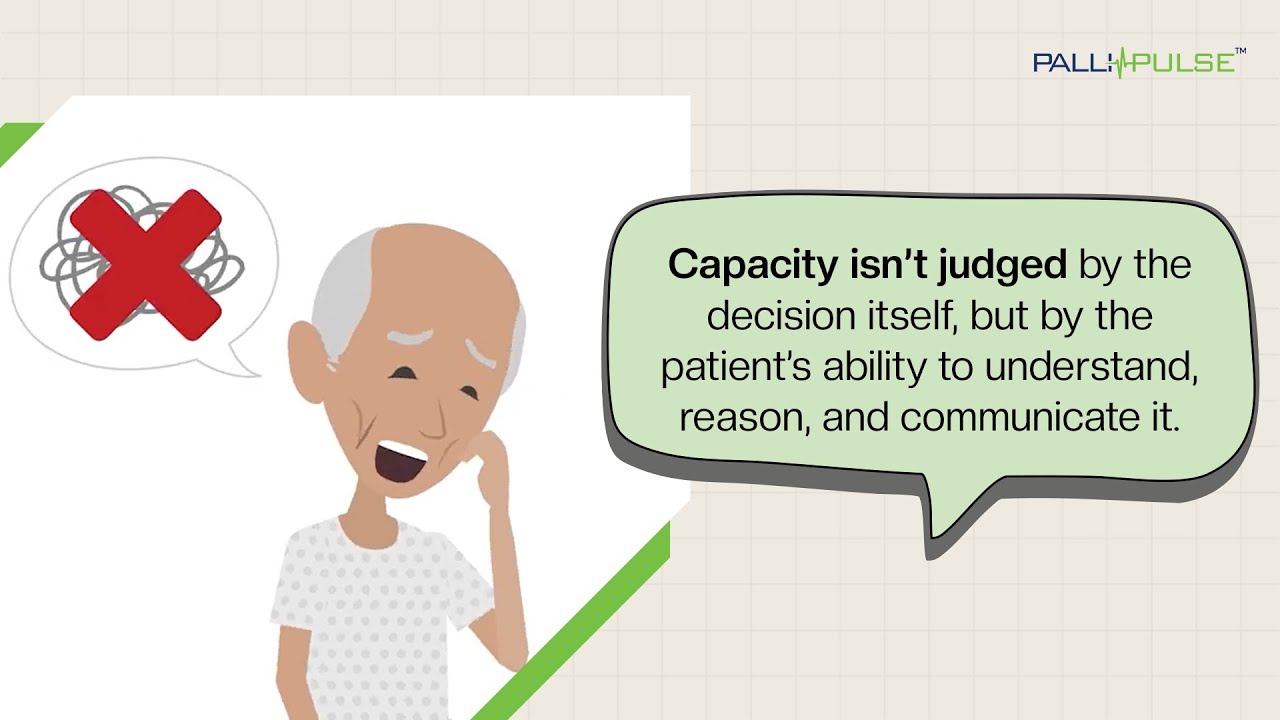 PALLIPULSE™

Capacity isn't judged by the decision itself, but by the patient's ability to understand, reason, and communicate it.